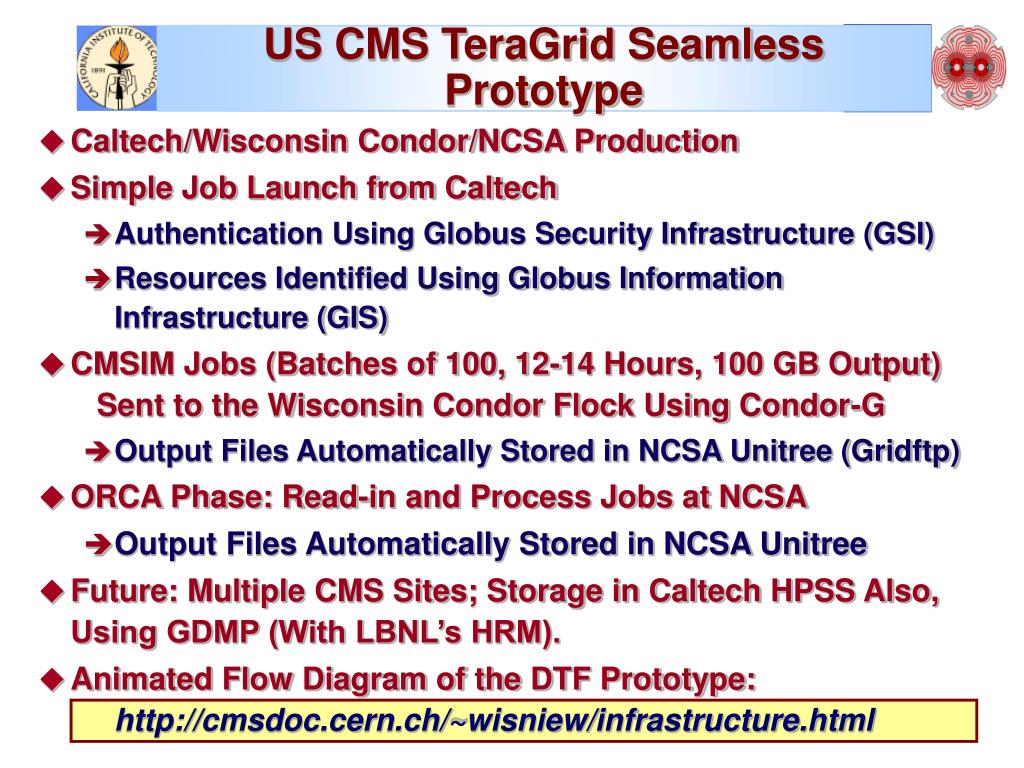 CALIFORNIA INSTITUTE OF TECHNOLOGY 1891

US CMS TeraGrid Seamless Prototype

◆ Caltech/Wisconsin Condor/NCSA Production

◆ Simple Job Launch from Caltech

➔ Authentication Using Globus Security Infrastructure (GSI)

➔ Resources Identified Using Globus Information Infrastructure (GIS)

◆ CMSIM Jobs (Batches of 100, 12-14 Hours, 100 GB Output) Sent to the Wisconsin Condor Flock Using Condor-G

➔ Output Files Automatically Stored in NCSA Unitree (Gridftp)

◆ ORCA Phase: Read-in and Process Jobs at NCSA

➔ Output Files Automatically Stored in NCSA Unitree

◆ Future: Multiple CMS Sites; Storage in Caltech HPSS Also, Using GDMP (With LBNL's HRM).

◆ Animated Flow Diagram of the DTF Prototype:

http://cmsdoc.cern.ch/~wisniew/infrastructure.html